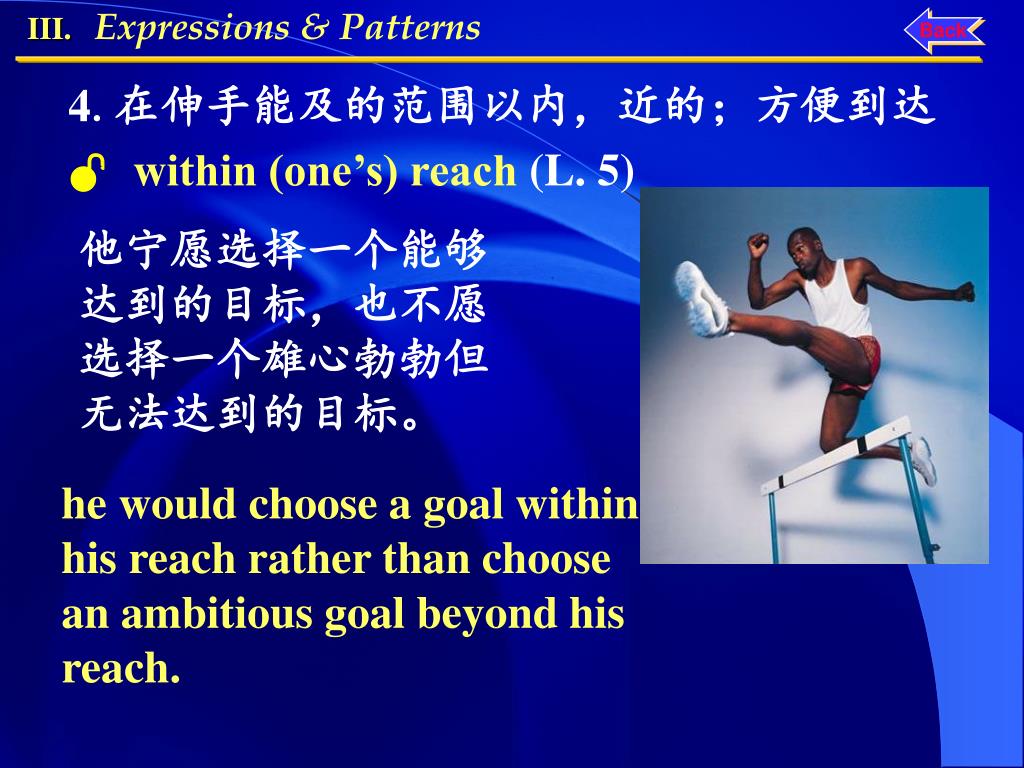 III. Expressions & Patterns

Back

4. 在伸手能及的范围以内，近的；方便到达

within (one’s) reach (L. 5)

他宁愿选择一个能够达到的目标，也不愿选择一个雄心勃勃但无法达到的目标。

he would choose a goal within his reach rather than choose an ambitious goal beyond his reach.